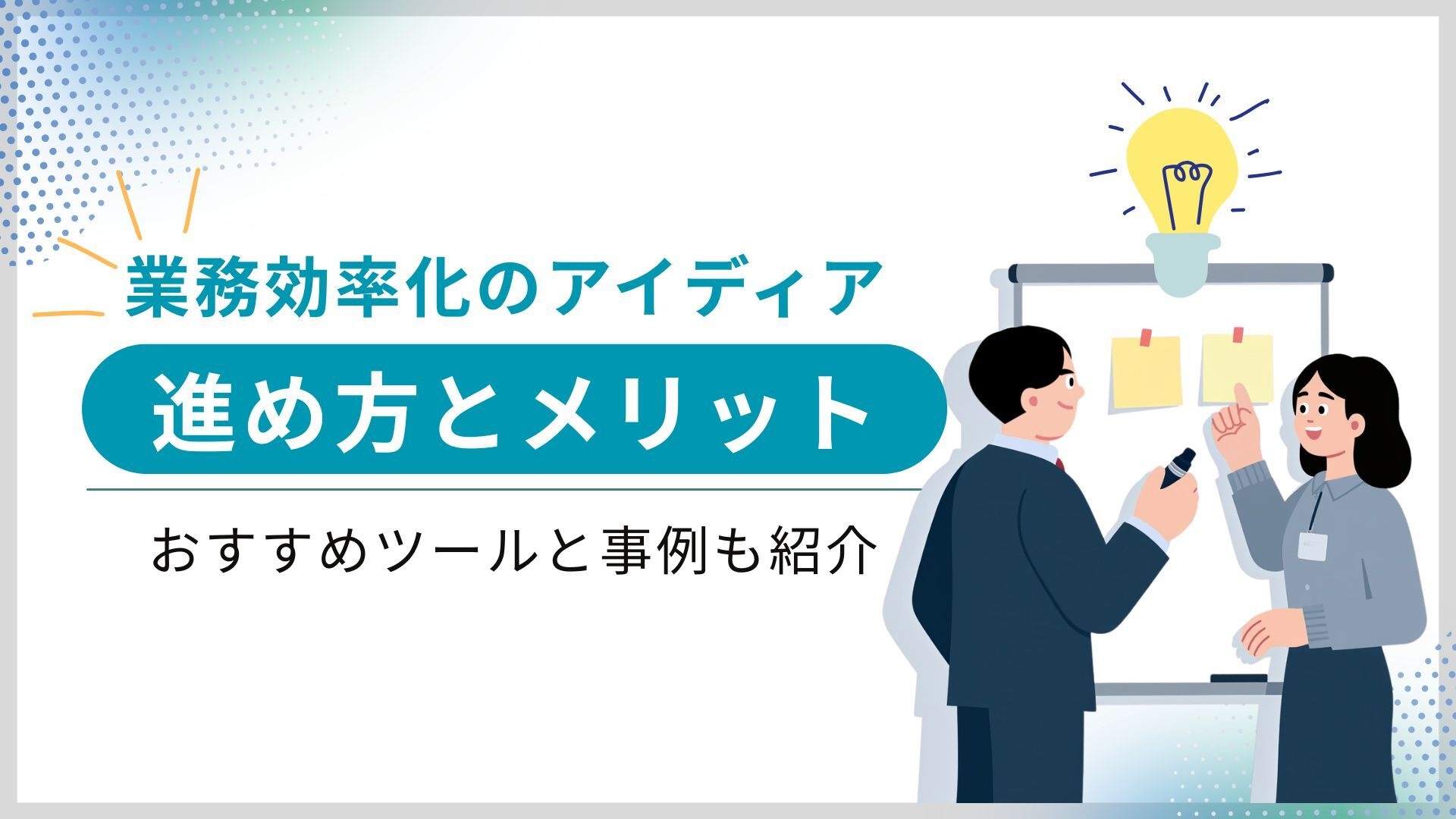 業務効率化のアイディア

進め方とメリット

おすすめツールと事例も紹介